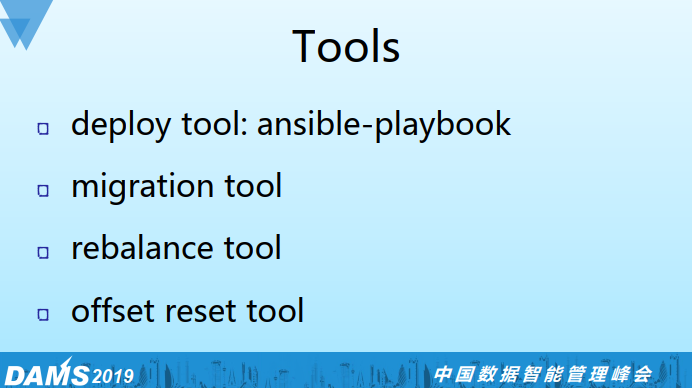 Tools

deploy tool: ansible-playbook

migration tool

rebalance tool

offset reset tool

DAMS 2019

中国数据智能管理峰会